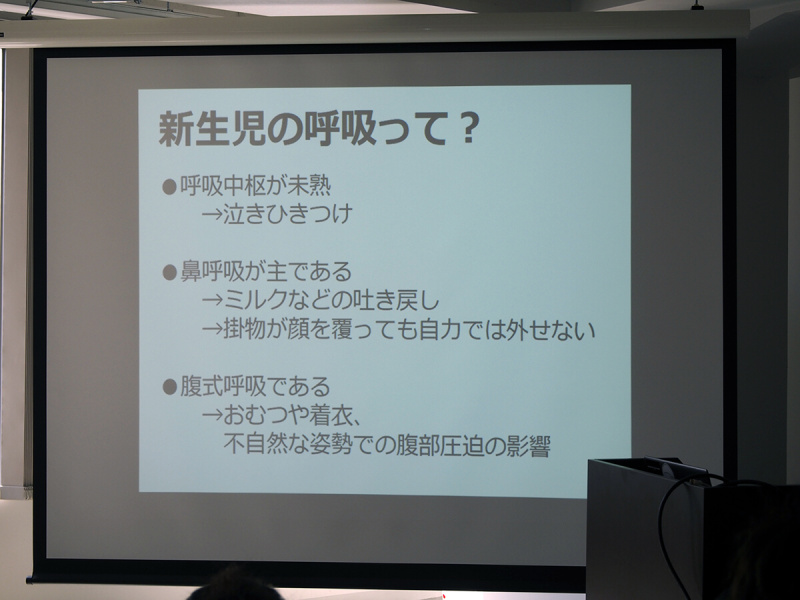 新生児の呼吸って？

●呼吸中枢が未熟
→泣きひきつけ

●鼻呼吸が主である
→ミルクなどの吐き戻し
→掛物が顔を覆っても自力では外せない

●腹式呼吸である
→おむつや着衣、
不自然な姿勢での腹部圧迫の影響